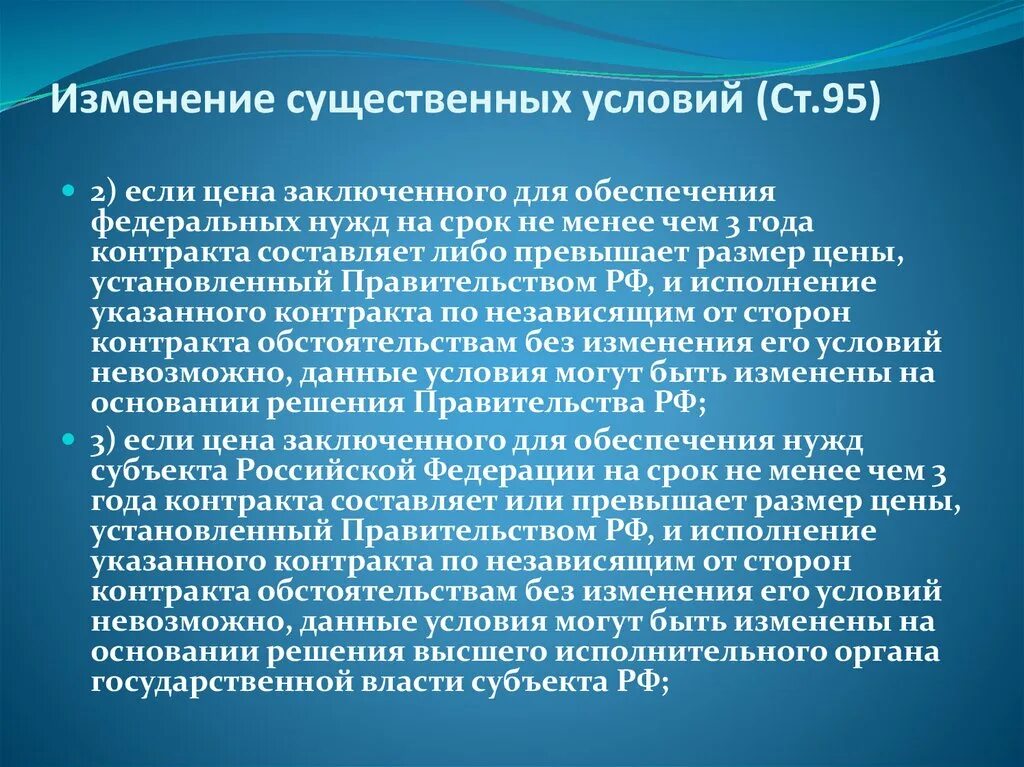 Изменение существенных условий (Ст.95)

2) если цена заключенного для обеспечения федеральных нужд на срок не менее чем 3 года контракта составляет либо превышает размер цены, установленный Правительством РФ, и исполнение указанного контракта по независящим от сторон контракта обстоятельствам без изменения его условий невозможно, данные условия могут быть изменены на основании решения Правительства РФ;

3) если цена заключенного для обеспечения нужд субъекта Российской Федерации на срок не менее чем 3 года контракта составляет или превышает размер цены, установленный Правительством РФ, и исполнение указанного контракта по независящим от сторон контракта обстоятельствам без изменения его условий невозможно, данные условия могут быть изменены на основании решения высшего исполнительного органа государственной власти субъекта РФ;